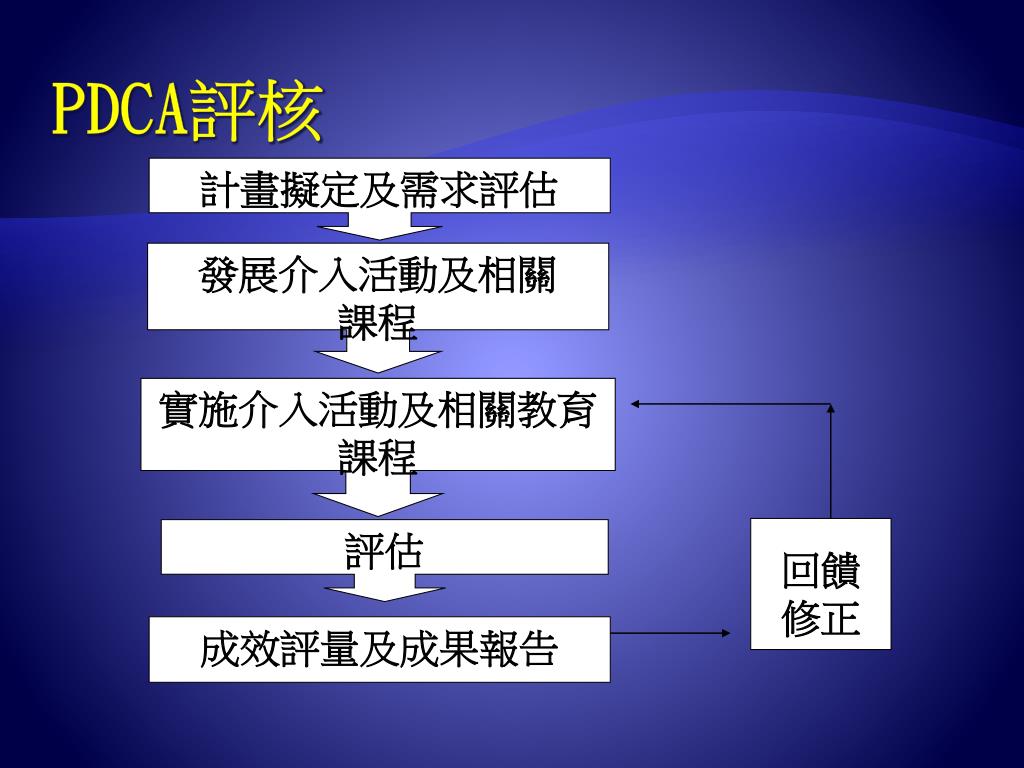 PDCA評核

計畫擬定及需求評估

發展介入活動及相關課程

實施介入活動及相關教育課程

評估

成效評量及成果報告

回饋修正